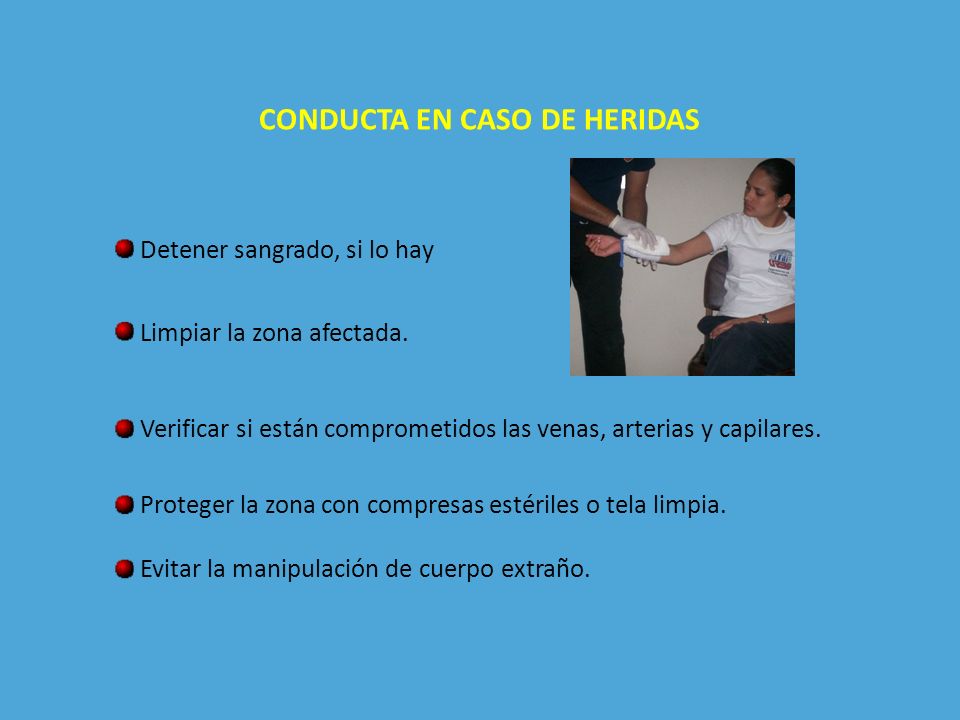 CONDUCTA EN CASO DE HERIDAS

Detener sangrado, si lo hay

Limpiar la zona afectada.

Verificar si están comprometidos las venas, arterias y capilares.

Proteger la zona con compresas estériles o tela limpia.

Evitar la manipulación de cuerpo extraño.